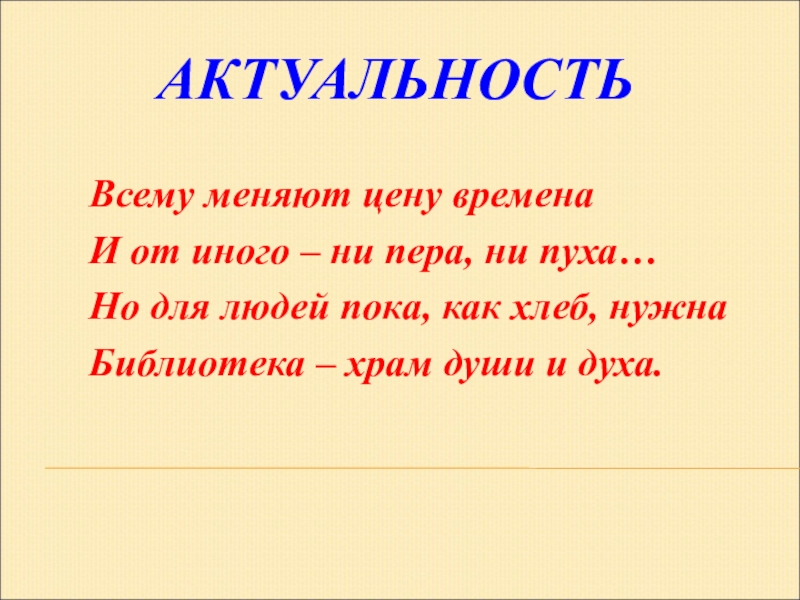 АКТУАЛЬНОСТЬ

Всему меняют цену времена
И от иного – ни пера, ни пуха…
Но для людей пока, как хлеб, нужна
Библиотека – храм души и духа.